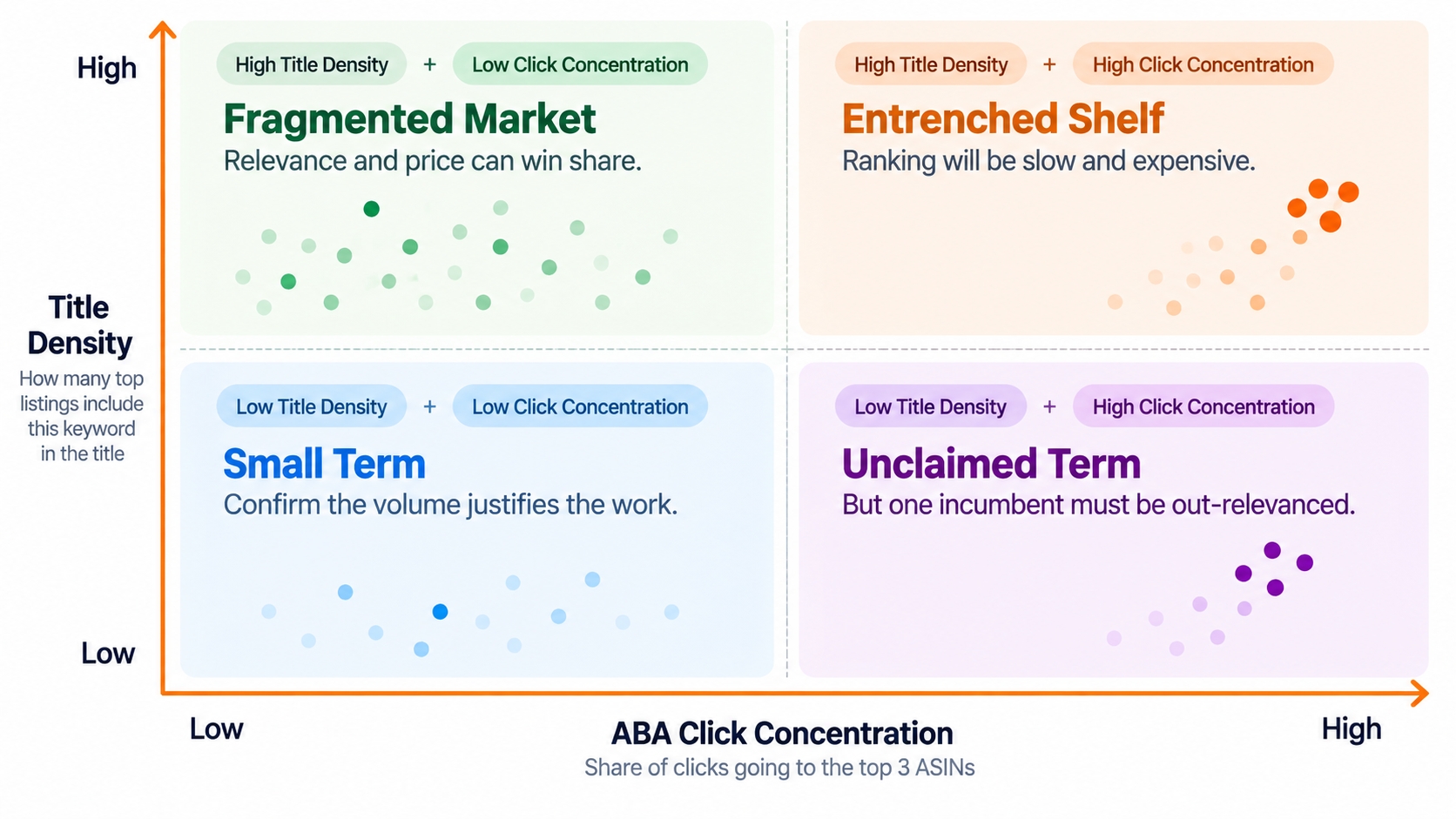 High

Title Density
How many top listings include this keyword in the title

Low

High Title Density + Low Click Concentration
Fragmented Market
Relevance and price can win share.

High Title Density + High Click Concentration
Entrenched Shelf
Ranking will be slow and expensive.

Low Title Density + Low Click Concentration
Small Term
Confirm the volume justifies the work.

Low Title Density + High Click Concentration
Unclaimed Term
But one incumbent must be out-relevanced.

Low

ABA Click Concentration
Share of clicks going to the top 3 ASINs

High